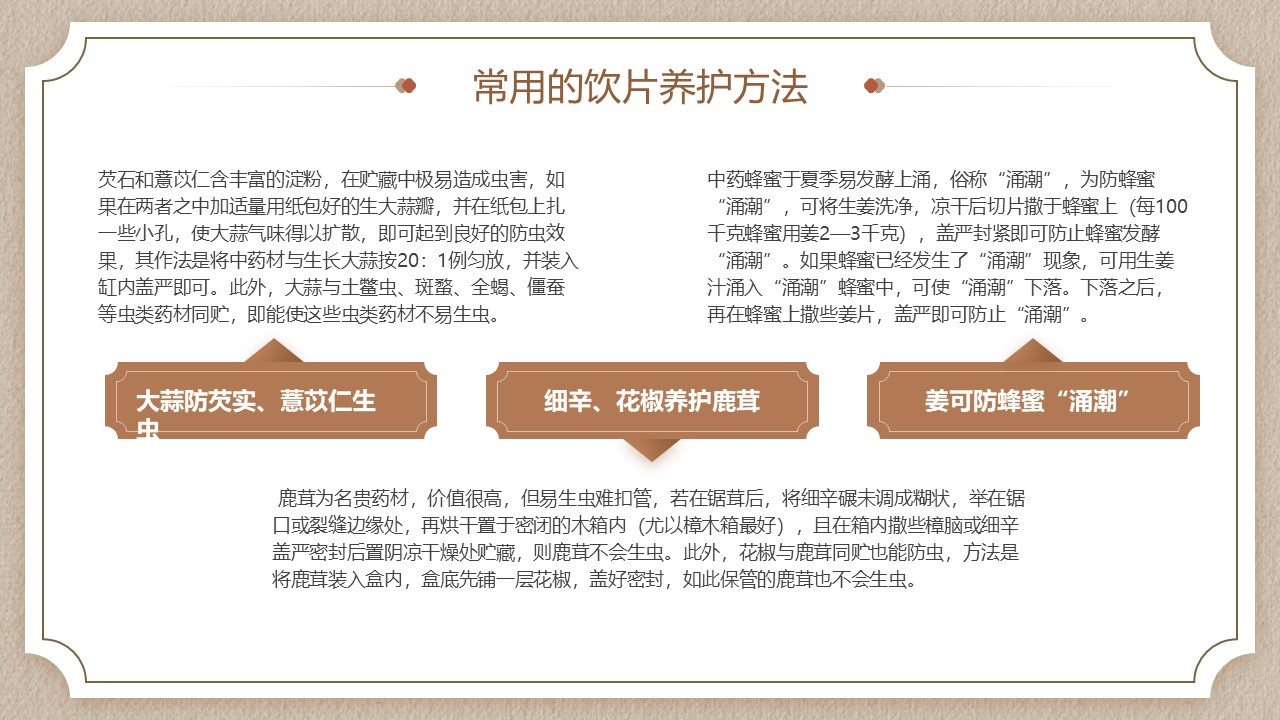 常用的饮片养护方法

芡石和薏苡仁含丰富的淀粉，在贮藏中极易造成虫害，如果在两者之中加适量用纸包好的生大蒜瓣，并在纸包上扎一些小孔，使大蒜气味得以扩散，即可起到良好的防虫效果，其作法是将中药材与生长大蒜按20：1例匀放，并装入缸内盖严即可。此外，大蒜与土鳖虫、斑蝥、全蝎、僵蚕等虫类药材同贮，即能使这些虫类药材不易生虫。

中药蜂蜜于夏季易发酵上涌，俗称“涌潮”，为防蜂蜜“涌潮”，可将生姜洗净，凉干后切片撒于蜂蜜上（每100千克蜂蜜用姜2—3千克），盖严封紧即可防止蜂蜜发酵“涌潮”。如果蜂蜜已经发生了“涌潮”现象，可用生姜汁涌入“涌潮”蜂蜜中，可使“涌潮”下落。下落之后，再在蜂蜜上撒些姜片，盖严即可防止“涌潮”。

大蒜防芡实、薏苡仁生虫

细辛、花椒养护鹿茸

姜可防蜂蜜“涌潮”

鹿茸为名贵药材，价值很高，但易生虫难扣管，若在锯茸后，将细辛碾末调成糊状，举在锯口或裂缝边缘处，再烘干置于密闭的木箱内（尤以樟木箱最好），且在箱内撒些樟脑或细辛盖严密封后置阴凉干燥处贮藏，则鹿茸不会生虫。此外，花椒与鹿茸同贮也能防虫，方法是将鹿茸装入盒内，盒底先铺一层花椒，盖好密封，如此保管的鹿茸也不会生虫。